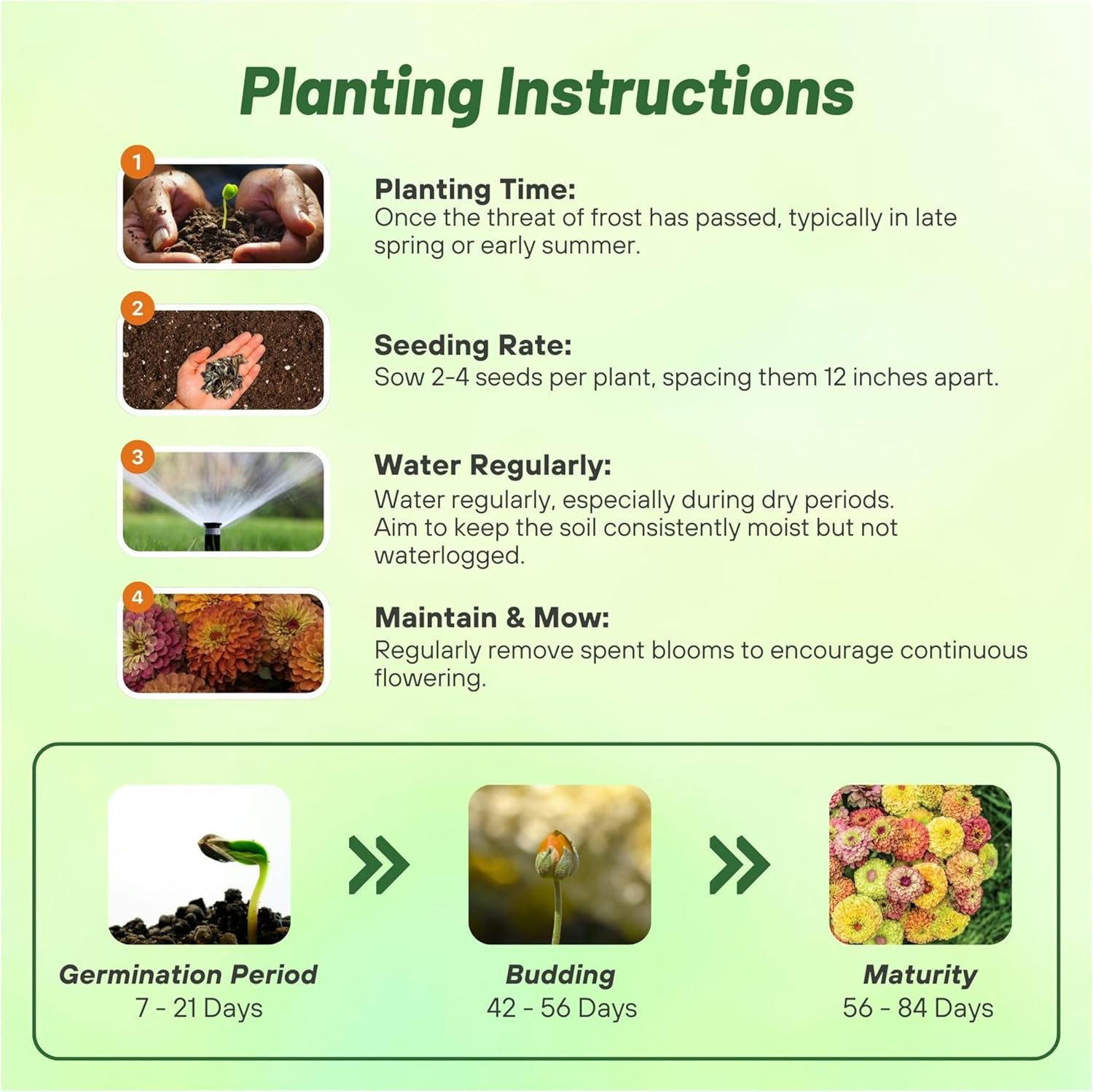 Planting Instructions

1

Planting Time:
Once the threat of frost has passed, typically in late spring or early summer.

2

Seeding Rate:
Sow 2-4 seeds per plant, spacing them 12 inches apart.

3

Water Regularly:
Water regularly, especially during dry periods. Aim to keep the soil consistently moist but not waterlogged.

4

Maintain & Mow:
Regularly remove spent blooms to encourage continuous flowering.

Germination Period
7 - 21 Days

Budding
42 - 56 Days

Maturity
56 - 84 Days